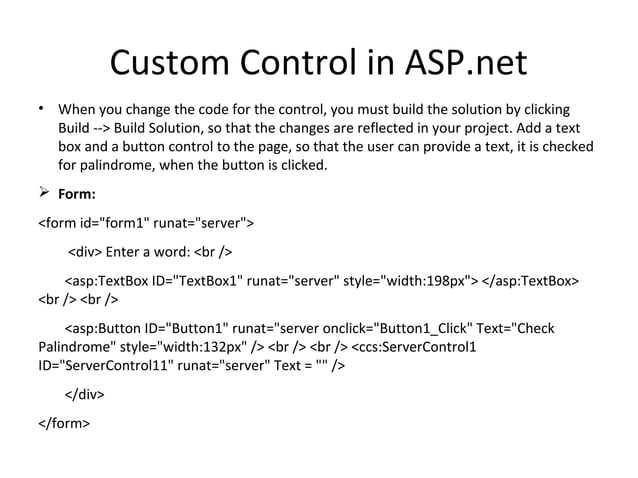 Custom Control in ASP.net

• When you change the code for the control, you must build the solution by clicking Build --> Build Solution, so that the changes are reflected in your project. Add a text box and a button control to the page, so that the user can provide a text, it is checked for palindrome, when the button is clicked.

➢ Form:

<form id="form1" runat="server">

<div> Enter a word: <br />

<asp:TextBox ID="TextBox1" runat="server" style="width:198px"> </asp:TextBox> <br /> <br />

<asp:Button ID="Button1" runat="server onclick="Button1_Click" Text="Check Palindrome" style="width:132px" /> <br /> <br /> <ccs:ServerControl1 ID="ServerControl11" runat="server" Text = "" />

</div>

</form>